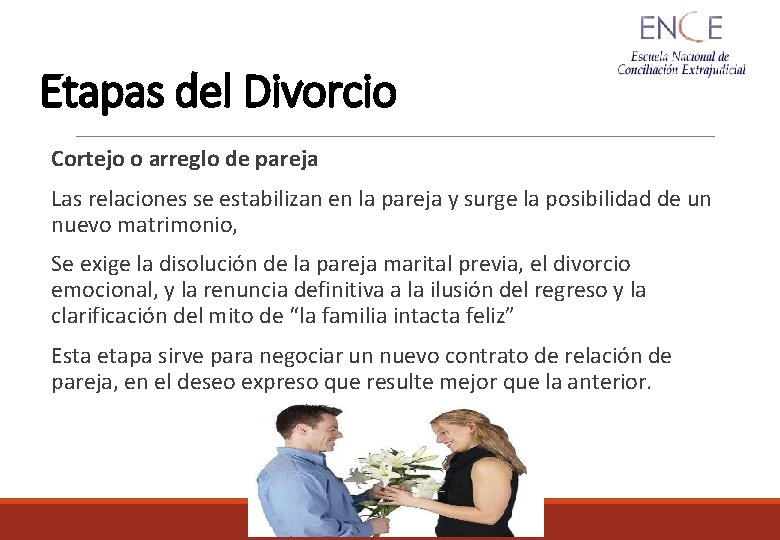 ENCE
Escuela Nacional de Conciliación Extrajudicial

Etapas del Divorcio

Cortejo o arreglo de pareja

Las relaciones se estabilizan en la pareja y surge la posibilidad de un nuevo matrimonio,

Se exige la disolución de la pareja marital previa, el divorcio emocional, y la renuncia definitiva a la ilusión del regreso y la clarificación del mito de “la familia intacta feliz”

Esta etapa sirve para negociar un nuevo contrato de relación de pareja, en el deseo expreso que resulte mejor que la anterior.